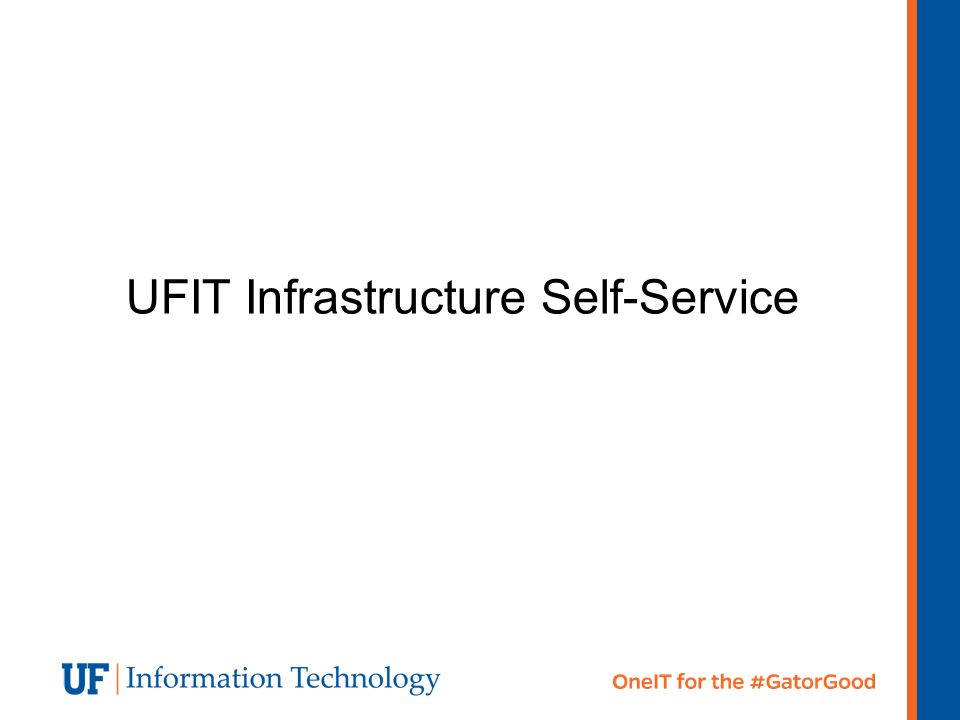 UFIT Infrastructure Self-Service

UF | Information Technology

OneIT for the #GatorGood